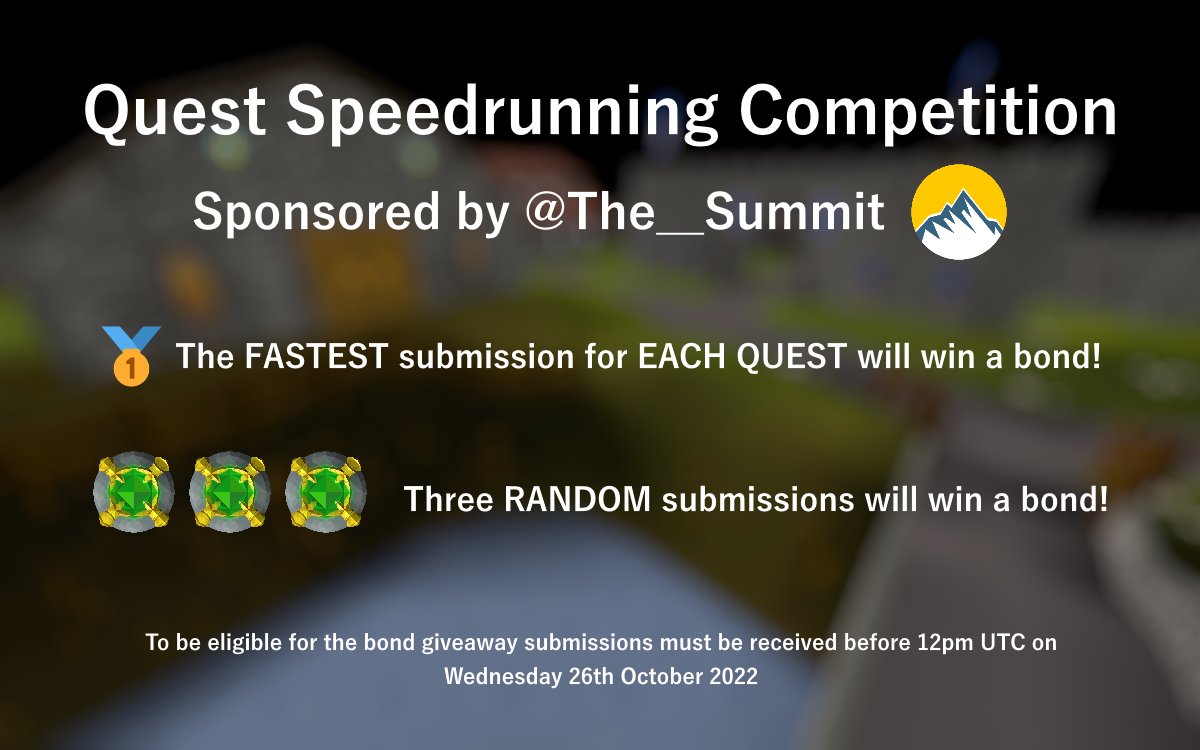 Quest Speedrunning Competition

Sponsored by @The__Summit

1 The FASTEST submission for EACH QUEST will win a bond!

Three RANDOM submissions will win a bond!

To be eligible for the bond giveaway submissions must be received before 12pm UTC on Wednesday 26th October 2022